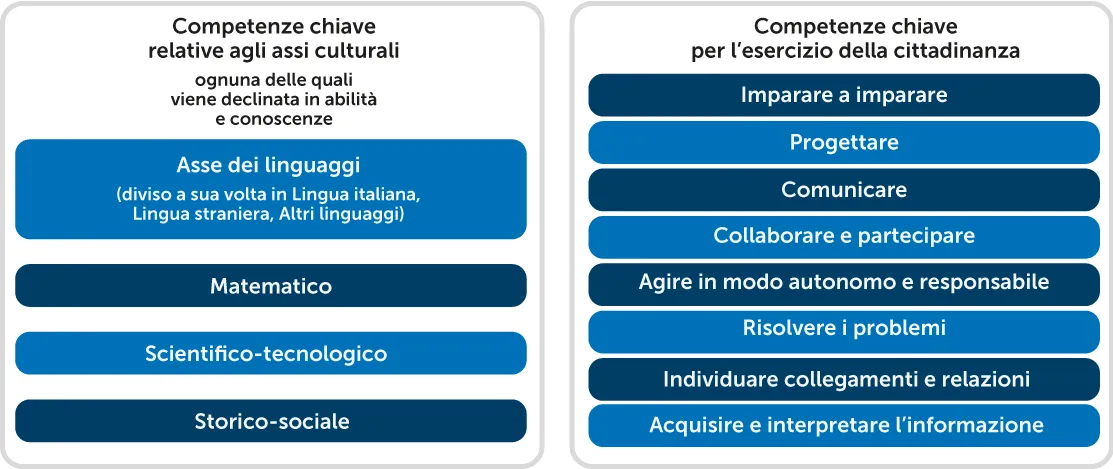 Competenze chiave
relative agli assi culturali

ognuna delle quali
viene declinata in abilità
e conoscenze

Asse dei linguaggi

(diviso a sua volta in Lingua italiana, Lingua straniera, Altri linguaggi)

Matematico

Scientifico-tecnologico

Storico-sociale

Competenze chiave
per l'esercizio della cittadinanza

Imparare a imparare

Progettare

Comunicare

Collaborare e partecipare

Agire in modo autonomo e responsabile

Risolvere i problemi

Individuare collegamenti e relazioni

Acquisire e interpretare l'informazione